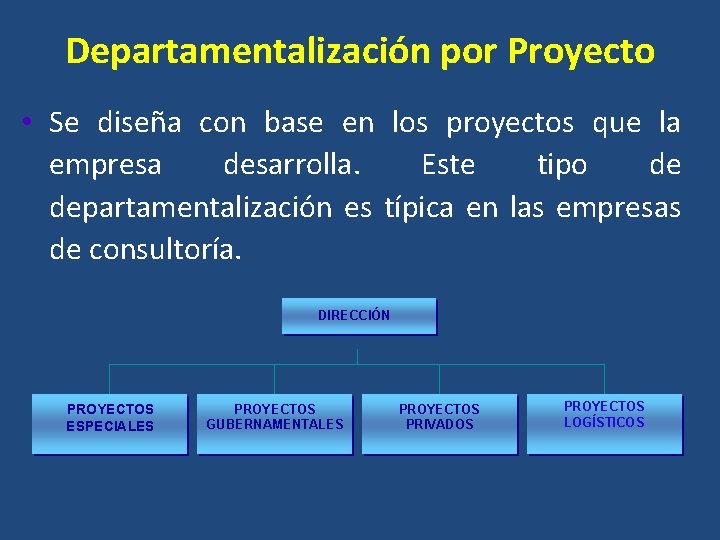 Departamentalización por Proyecto

• Se diseña con base en los proyectos que la empresa desarrolla. Este tipo de departamentalización es típica en las empresas de consultoría.

DIRECCIÓN

PROYECTOS ESPECIALES

PROYECTOS GUBERNAMENTALES

PROYECTOS PRIVADOS

PROYECTOS LOGÍSTICOS